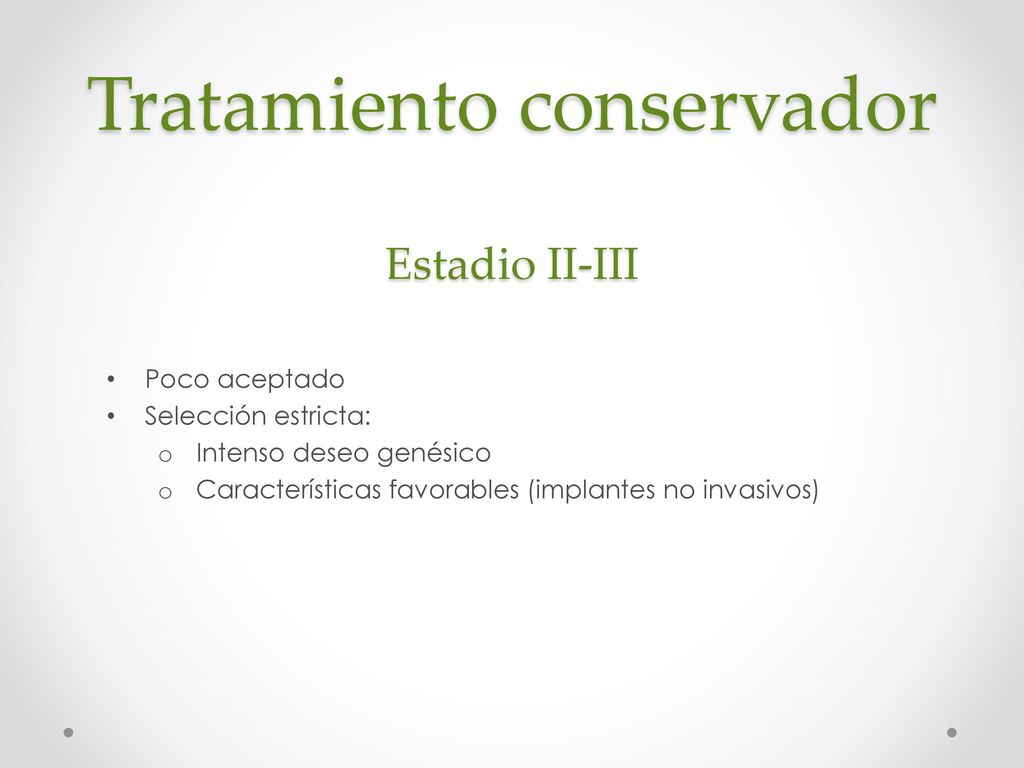 Tratamiento conservador

Estadio II-III

• Poco aceptado
• Selección estricta:
  o Intenso deseo genésico
  o Características favorables (implantes no invasivos)